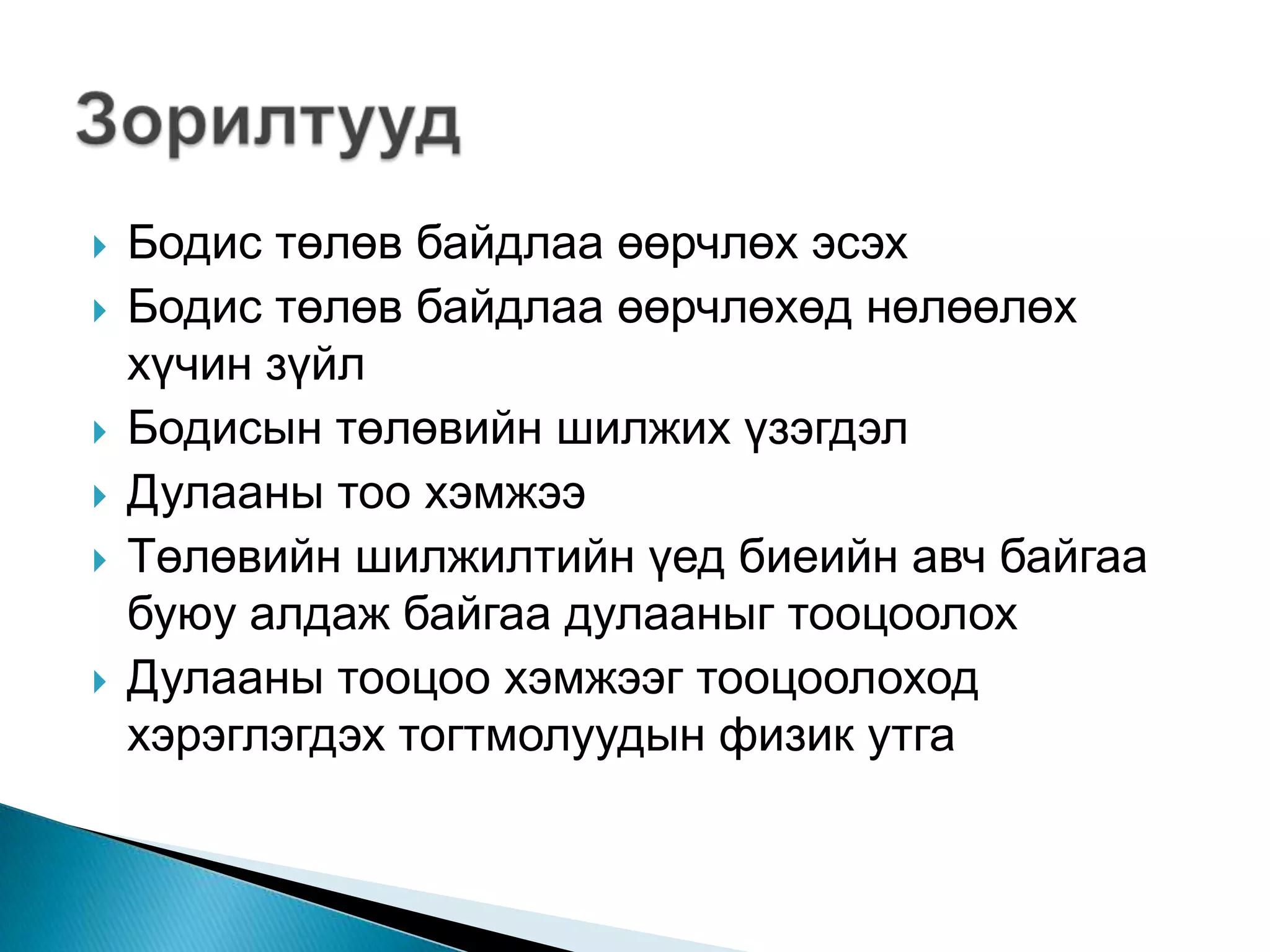 Зорилтууд

Бодис төлөв байдлаа өөрчлөх эсэх

Бодис төлөв байдлаа өөрчлөхөд нөлөөлөх хүчин зүйл

Бодисын төлөвийн шилжих үзэгдэл

Дулааны тоо хэмжээ

Төлөвийн шилжилтийн үед биеийн авч байгаа буюу алдаж байгаа дулааныг тооцоолох

Дулааны тооцоо хэмжээг тооцоолоход хэрэглэгдэх тогтмолуудын физик утга